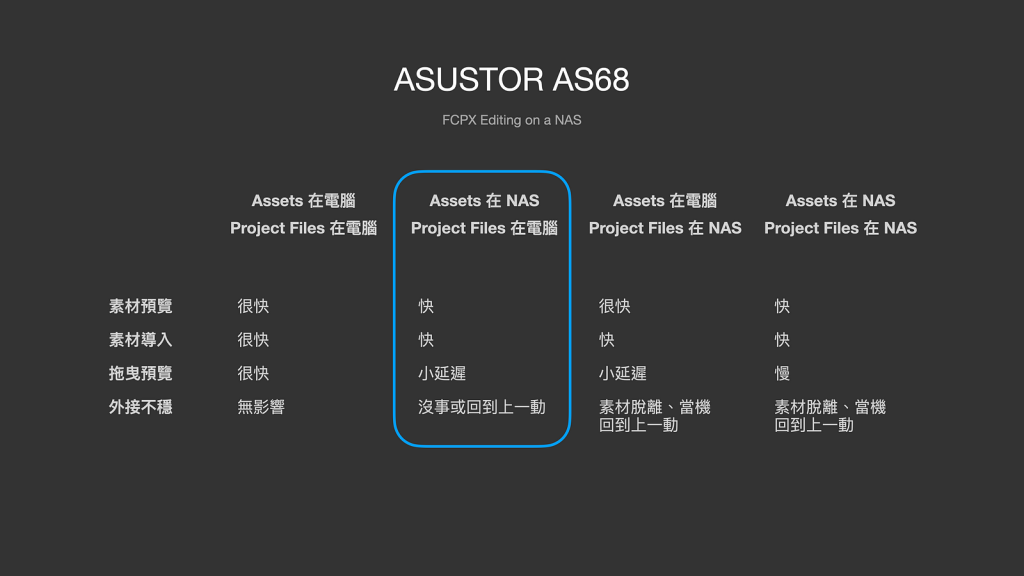 ASUSTOR AS68

FCPX Editing on a NAS

| | Assets 在電腦 Project Files 在電腦 | Assets 在 NAS Project Files 在電腦 | Assets 在電腦 Project Files 在 NAS | Assets 在 NAS Project Files 在 NAS |
|---|---|---|---|---|
| 素材預覽 | 很快 | 快 | 很快 | 快 |
| 素材導入 | 很快 | 快 | 快 | 快 |
| 拖曳預覽 | 很快 | 小延遲 | 小延遲 | 慢 |
| 外接不穩 | 無影響 | 沒事或回到上一動 | 素材脫離、當機 回到上一動 | 素材脫離、當機 回到上一動 |